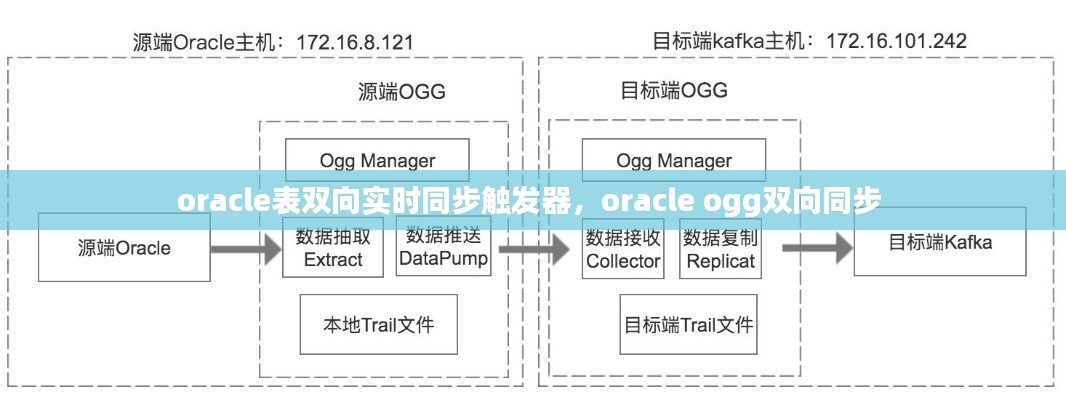 源端Oracle主机：172.16.8.121

目标端kafka主机：172.16.101.242

源端OGG

目标端OGG

Ogg Manager

Ogg Manager

oracle表双向实时同步触发器，oracle ogg双向同步

源端Oracle

数据抽取 Extract

数据推送 DataPump

数据接收 Collector

数据复制 Replicat

目标端Kafka

本地Trail文件

目标端Trail文件